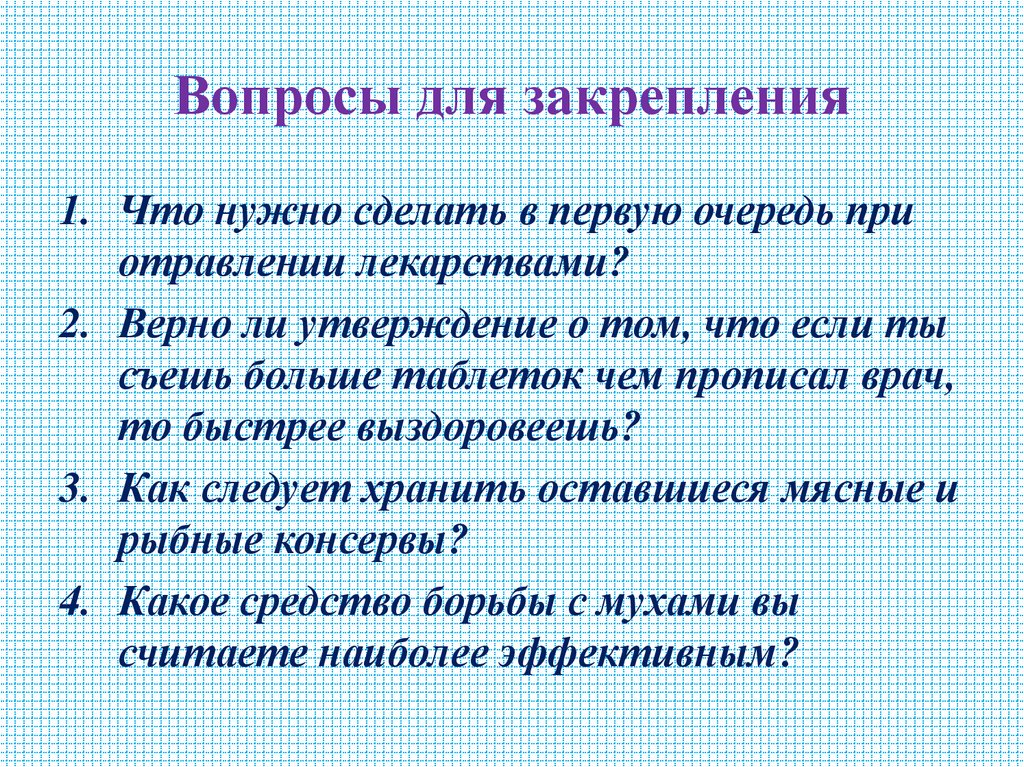 Вопросы для закрепления

1. Что нужно сделать в первую очередь при отравлении лекарствами?
2. Верно ли утверждение о том, что если ты съешь больше таблеток чем прописал врач, то быстрее выздоровеешь?
3. Как следует хранить оставшиеся мясные и рыбные консервы?
4. Какое средство борьбы с мухами вы считаете наиболее эффективным?